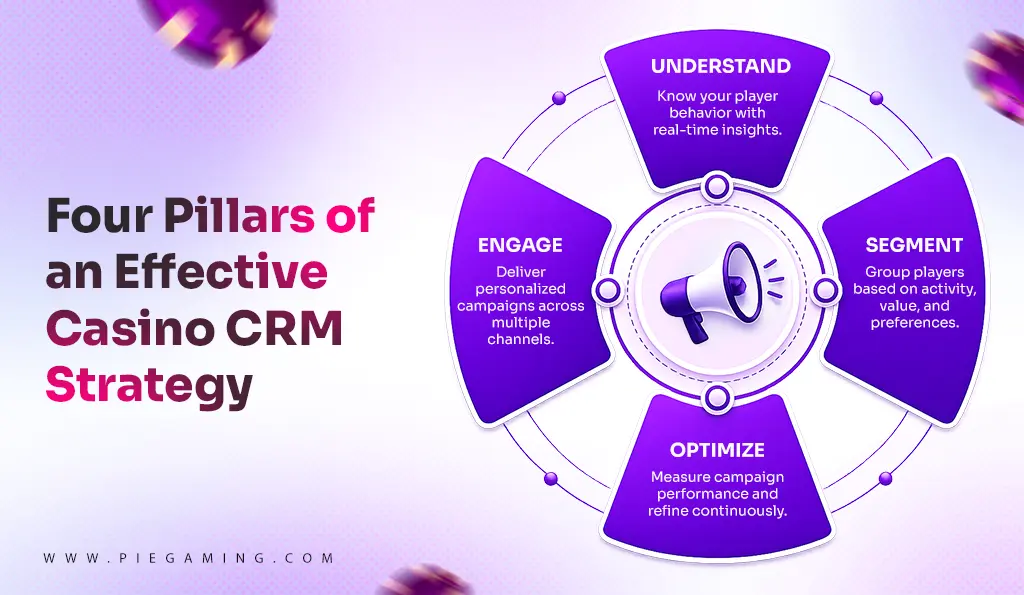 Four Pillars of an Effective Casino CRM Strategy

UNDERSTAND
Know your player behavior with real-time insights.

ENGAGE
Deliver personalized campaigns across multiple channels.

SEGMENT
Group players based on activity, value, and preferences.

OPTIMIZE
Measure campaign performance and refine continuously.

WWW.PIEGAMING.COM